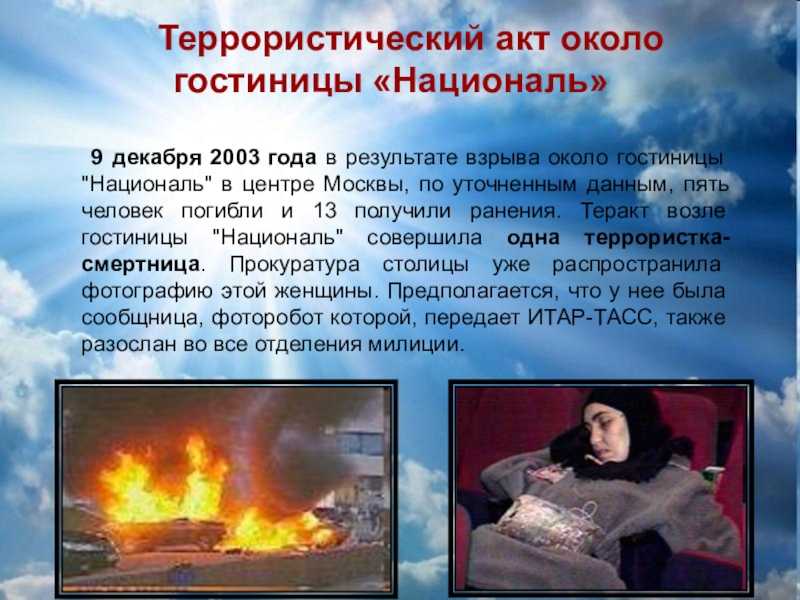 Террористический акт около гостиницы «Националь»

9 декабря 2003 года в результате взрыва около гостиницы "Националь" в центре Москвы, по уточненным данным, пять человек погибли и 13 получили ранения. Теракт возле гостиницы "Националь" совершила одна террористка-смертница. Прокуратура столицы уже распространила фотографию этой женщины. Предполагается, что у нее была сообщница, фоторобот которой, передает ИТАР-ТАСС, также разослан во все отделения милиции.